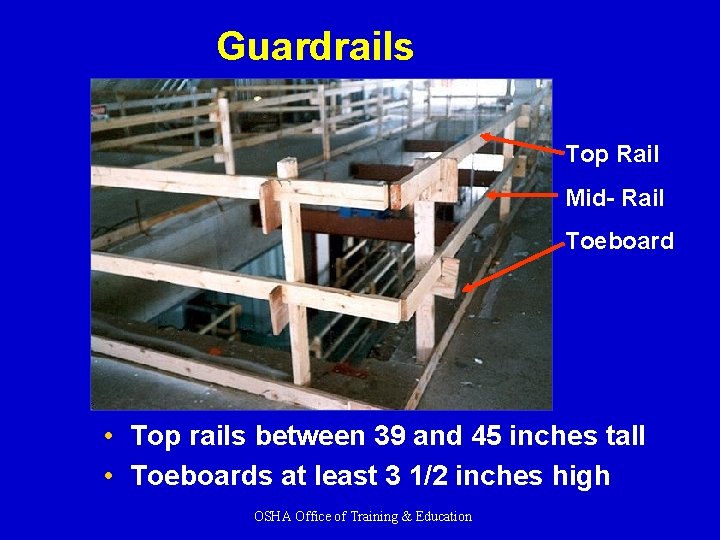 Guardrails

Top Rail

Mid- Rail

Toeboard

• Top rails between 39 and 45 inches tall
• Toeboards at least 3 1/2 inches high

OSHA Office of Training & Education